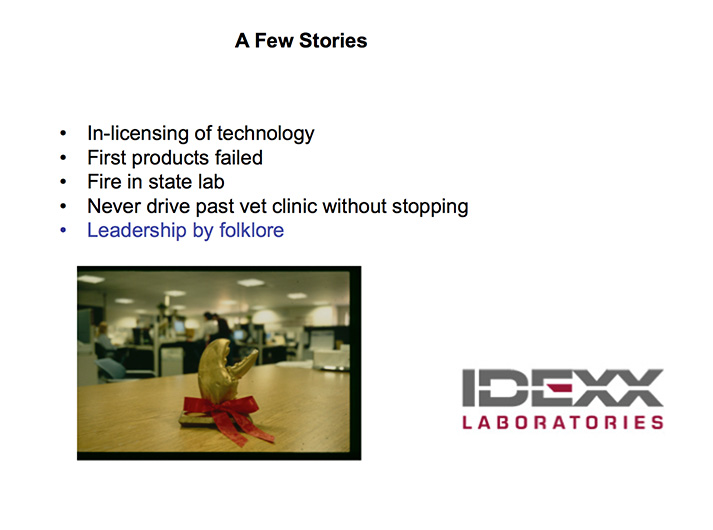 A Few Stories

• In-licensing of technology
• First products failed
• Fire in state lab
• Never drive past vet clinic without stopping
• Leadership by folklore

IDEXX
LABORATORIES